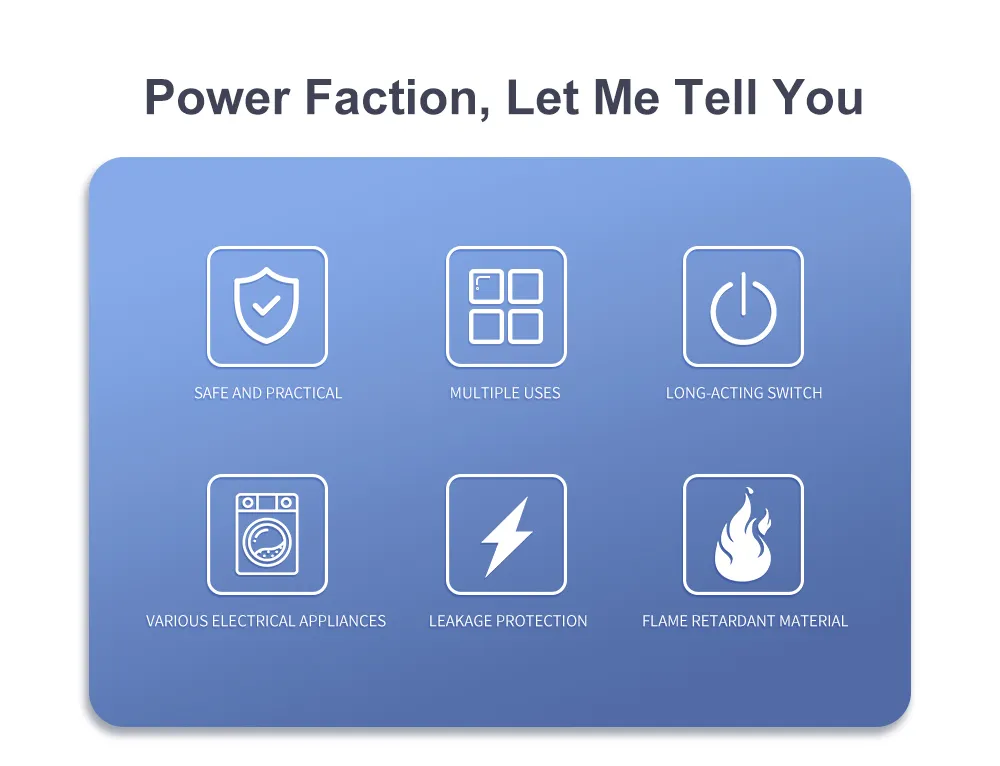 Power Faction, Let Me Tell You

SAFE AND PRACTICAL

MULTIPLE USES

LONG-ACTING SWITCH

VARIOUS ELECTRICAL APPLIANCES

LEAKAGE PROTECTION

FLAME RETARDANT MATERIAL